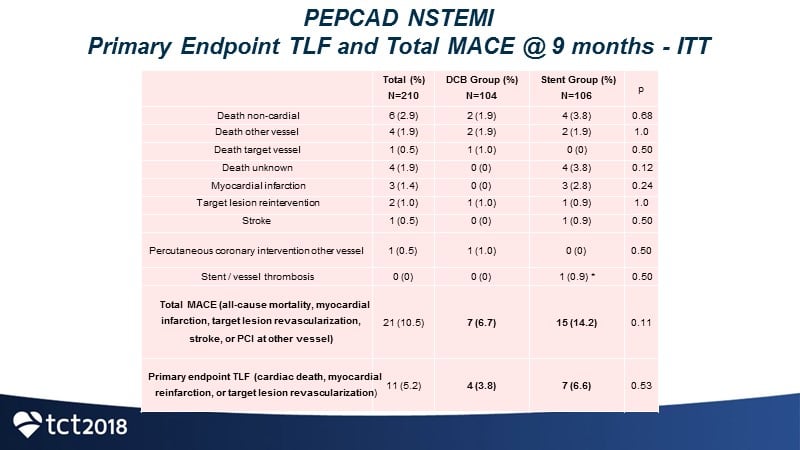 PEPCAD NSTEMI
Primary Endpoint TLF and Total MACE @ 9 months - ITT

|  | Total (%) N=210 | DCB Group (%) N=104 | Stent Group (%) N=106 | p |
|---|---|---|---|---|
| Death non-cardial | 6 (2.9) | 2 (1.9) | 4 (3.8) | 0.68 |
| Death other vessel | 4 (1.9) | 2 (1.9) | 2 (1.9) | 1.0 |
| Death target vessel | 1 (0.5) | 1 (1.0) | 0 (0) | 0.50 |
| Death unknown | 4 (1.9) | 0 (0) | 4 (3.8) | 0.12 |
| Myocardial infarction | 3 (1.4) | 0 (0) | 3 (2.8) | 0.24 |
| Target lesion reintervention | 2 (1.0) | 1 (1.0) | 1 (0.9) | 1.0 |
| Stroke | 1 (0.5) | 0 (0) | 1 (0.9) | 0.50 |
| Percutaneous coronary intervention other vessel | 1 (0.5) | 1 (1.0) | 0 (0) | 0.50 |
| Stent / vessel thrombosis | 0 (0) | 0 (0) | 1 (0.9) * | 0.50 |
| Total MACE (all-cause mortality, myocardial infarction, target lesion revascularization, stroke, or PCI at other vessel) | 21 (10.5) | 7 (6.7) | 15 (14.2) | 0.11 |
| Primary endpoint TLF (cardiac death, myocardial reinfarction, or target lesion revascularization) | 11 (5.2) | 4 (3.8) | 7 (6.6) | 0.53 |

tct2018